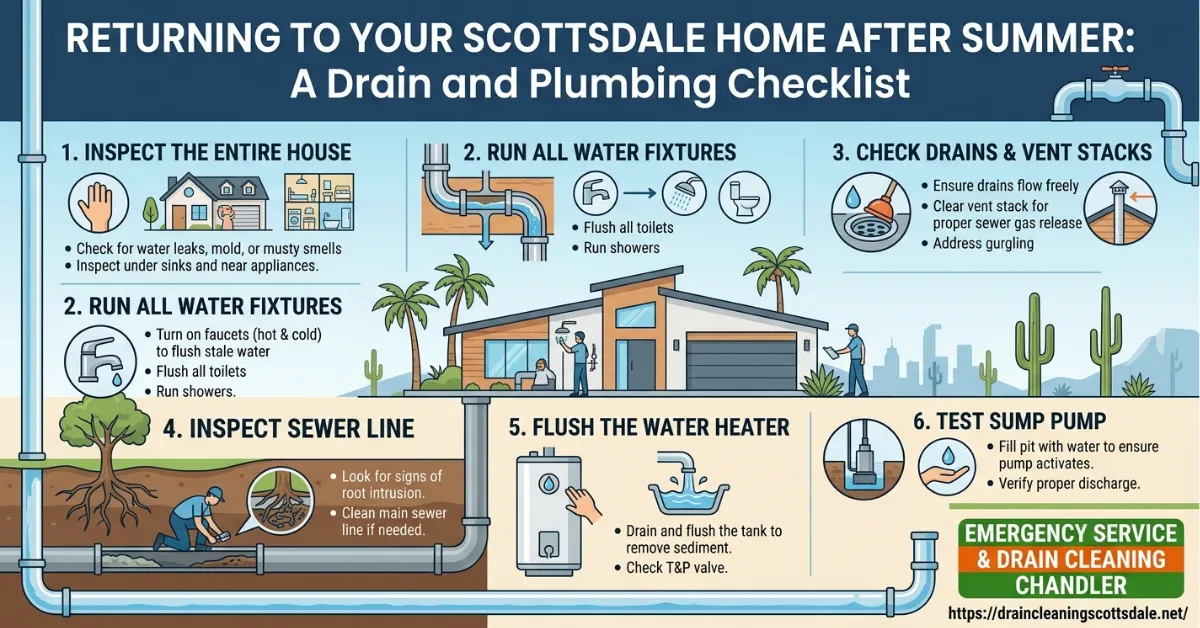 RETURNING TO YOUR SCOTTSDALE HOME AFTER SUMMER:
A Drain and Plumbing Checklist

1. INSPECT THE ENTIRE HOUSE

• Check for water leaks, mold, or musty smells
• Inspect under sinks and near appliances.

2. RUN ALL WATER FIXTURES

• Flush all toilets
• Run showers

3. CHECK DRAINS & VENT STACKS

• Ensure drains flow freely
• Clear vent stack for proper sewer gas release
• Address gurgling

2. RUN ALL WATER FIXTURES

• Turn on faucets (hot & cold) to flush stale water
• Flush all toilets
• Run showers.

4. INSPECT SEWER LINE

• Look for signs of root intrusion.
• Clean main sewer line if needed.

5. FLUSH THE WATER HEATER

• Drain and flush the tank to remove sediment.
• Check T&P valve.

6. TEST SUMP PUMP

• Fill pit with water to ensure pump activates.
• Verify proper discharge.

EMERGENCY SERVICE & DRAIN CLEANING CHANDLER

https://draincleaningscottsdale.net/